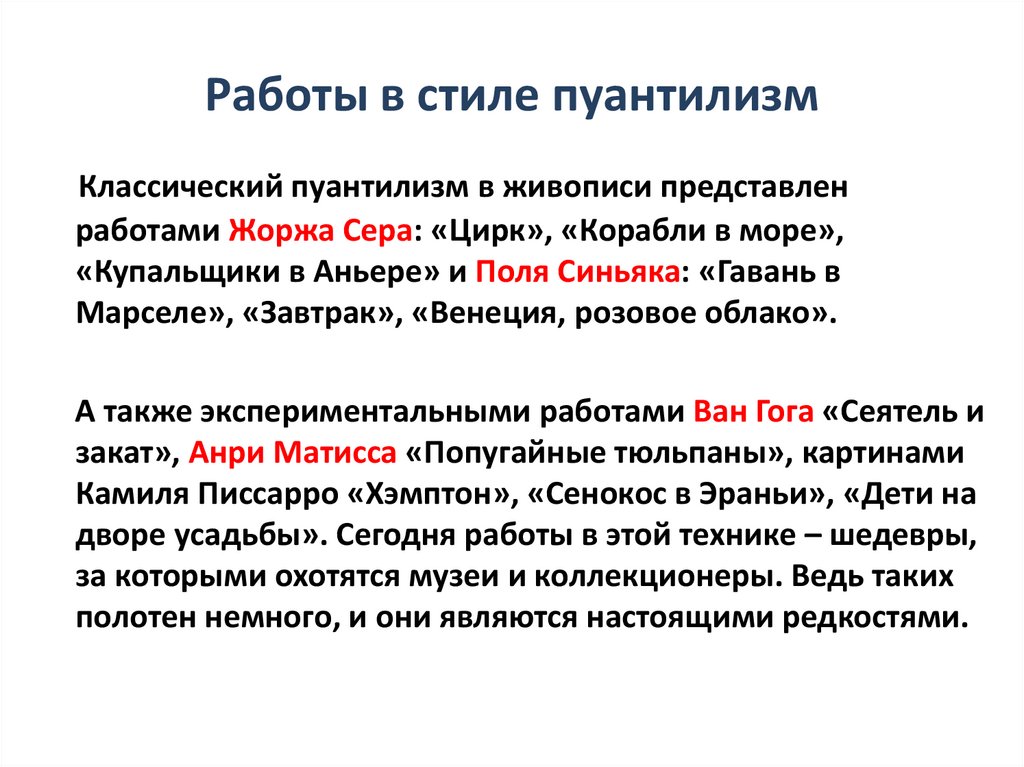 Работы в стиле пуантилизм

Классический пуантилизм в живописи представлен работами Жоржа Сера: «Цирк», «Корабли в море», «Купальщики в Аньере» и Поля Синьяка: «Гавань в Марселе», «Завтрак», «Венеция, розовое облако».

А также экспериментальными работами Ван Гога «Сеятель и закат», Анри Матисса «Попугайные тюльпаны», картинами Камиля Писсарро «Хэмптон», «Сенокос в Эраньи», «Дети на дворе усадьбы». Сегодня работы в этой технике – шедевры, за которыми охотятся музеи и коллекционеры. Ведь таких полотен немного, и они являются настоящими редкостями.